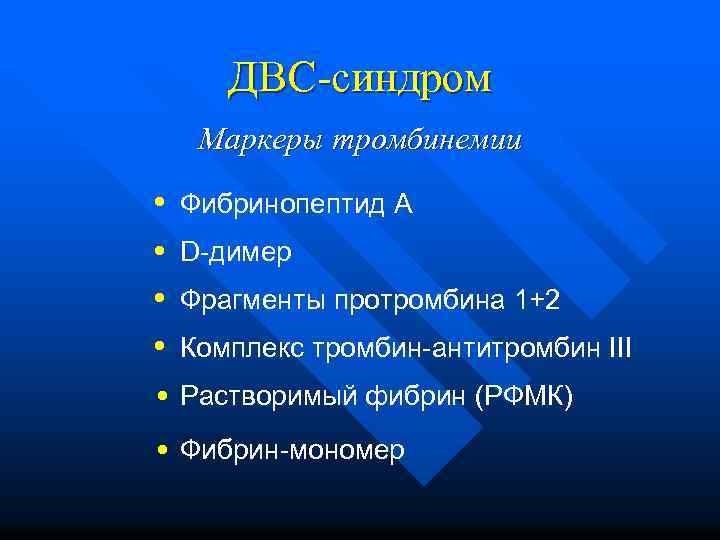 ДВС-синдром

Маркеры тромбинемии

• Фибринопептид А
• D-димер
• Фрагменты протромбина 1+2
• Комплекс тромбин-антитромбин III
• Растворимый фибрин (РФМК)
• Фибрин-мономер